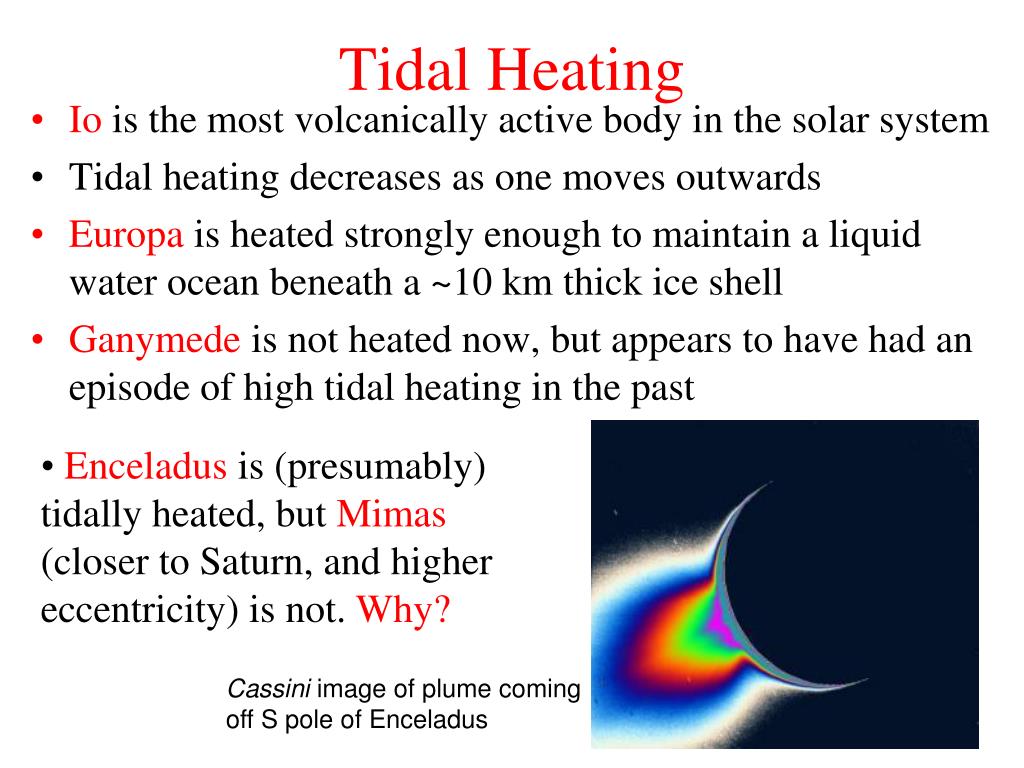 Tidal Heating

• Io is the most volcanically active body in the solar system
• Tidal heating decreases as one moves outwards
• Europa is heated strongly enough to maintain a liquid water ocean beneath a ~10 km thick ice shell
• Ganymede is not heated now, but appears to have had an episode of high tidal heating in the past

• Enceladus is (presumably) tidally heated, but Mimas (closer to Saturn, and higher eccentricity) is not. Why?

Cassini image of plume coming off S pole of Enceladus